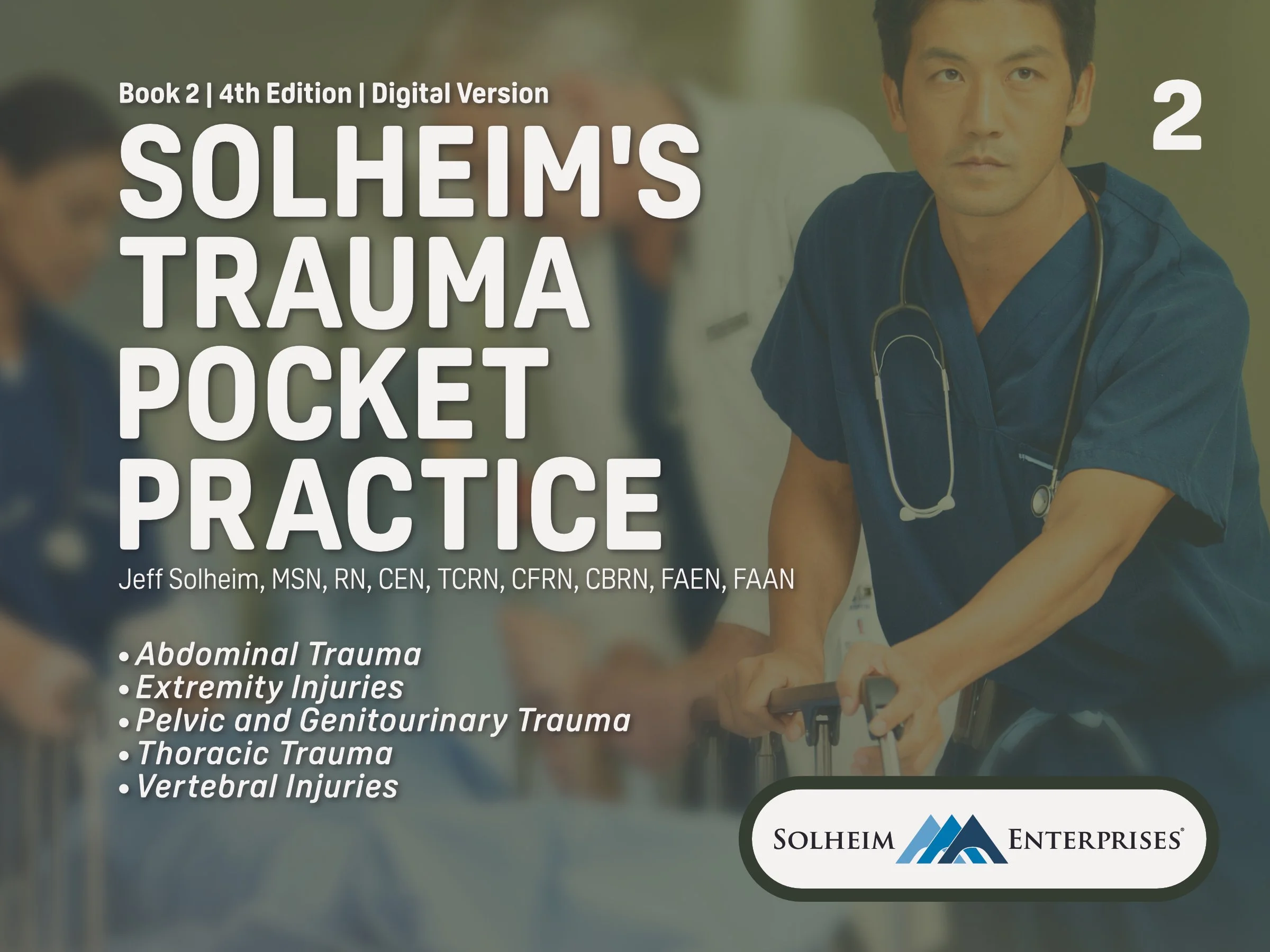 Book 2 | 4th Edition | Digital Version

2

SOLHEIM'S TRAUMA POCKET PRACTICE

Jeff Solheim, MSN, RN, CEN, TCRN, CFRN, CBRN, FAEN, FAAN

• Abdominal Trauma
• Extremity Injuries
• Pelvic and Genitourinary Trauma
• Thoracic Trauma
• Vertebral Injuries

SOLHEIM ENTERPRISES®